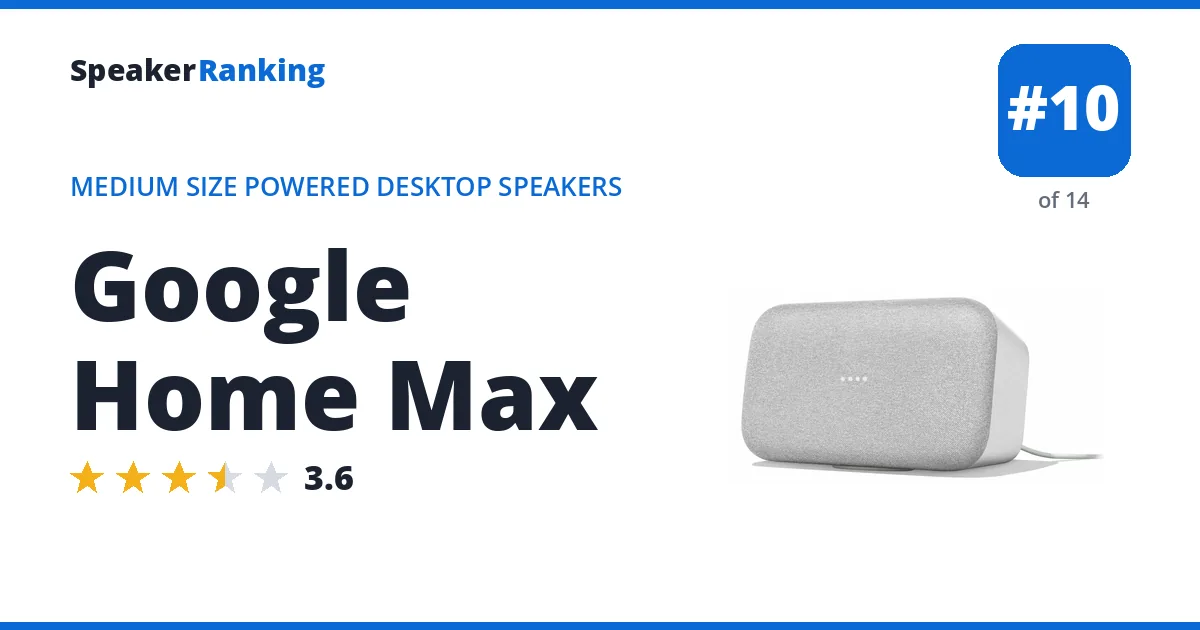 SpeakerRanking

#10
of 14

MEDIUM SIZE POWERED DESKTOP SPEAKERS

Google Home Max

3.6